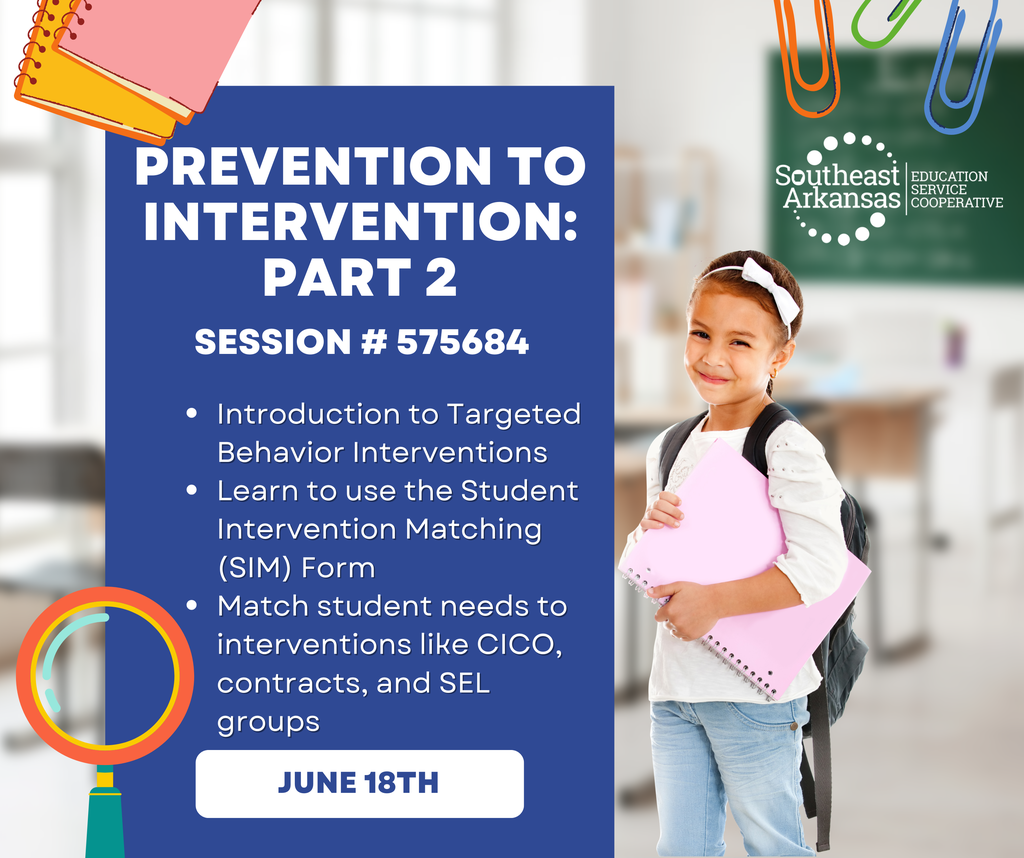 PREVENTION TO INTERVENTION: PART 2

SESSION # 575684

- Introduction to Targeted Behavior Interventions
- Learn to use the Student Intervention Matching (SIM) Form
- Match student needs to interventions like CICO, contracts, and SEL groups

JUNE 18TH

Southeast Arkansas
EDUCATION SERVICE COOPERATIVE